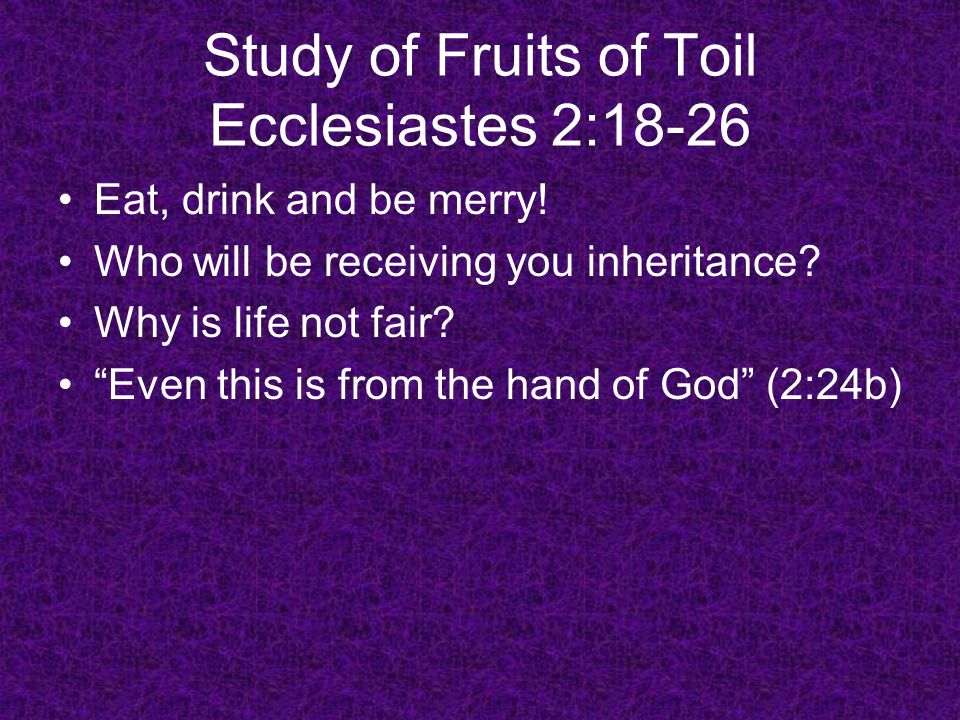 Study of Fruits of Toil
Ecclesiastes 2:18-26

• Eat, drink and be merry!
• Who will be receiving you inheritance?
• Why is life not fair?
• “Even this is from the hand of God” (2:24b)